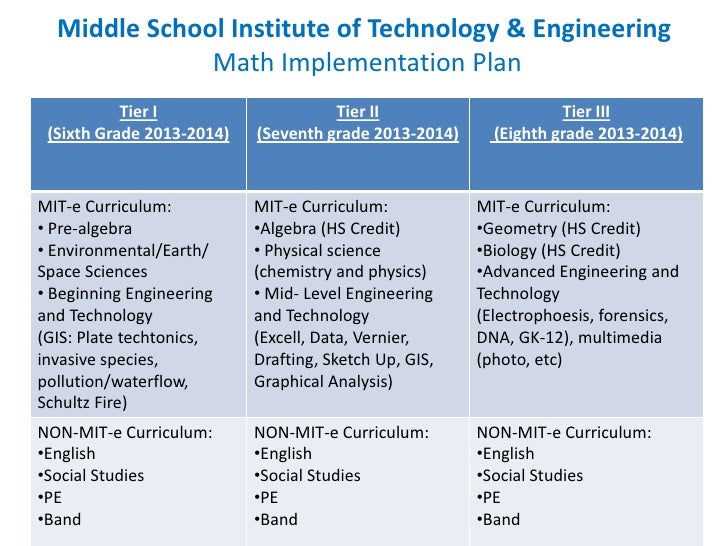 Middle School Institute of Technology & Engineering
Math Implementation Plan

| Tier I (Sixth Grade 2013-2014) | Tier II (Seventh grade 2013-2014) | Tier III (Eighth grade 2013-2014) |
|---|---|---|
| MIT-e Curriculum: • Pre-algebra • Environmental/Earth/ Space Sciences • Beginning Engineering and Technology (GIS: Plate techtonics, invasive species, pollution/waterflow, Schultz Fire) | MIT-e Curriculum: •Algebra (HS Credit) • Physical science (chemistry and physics) • Mid- Level Engineering and Technology (Excell, Data, Vernier, Drafting, Sketch Up, GIS, Graphical Analysis) | MIT-e Curriculum: •Geometry (HS Credit) •Biology (HS Credit) •Advanced Engineering and Technology (Electrophoesis, forensics, DNA, GK-12), multimedia (photo, etc) |
| NON-MIT-e Curriculum: •English •Social Studies •PE •Band | NON-MIT-e Curriculum: •English •Social Studies •PE •Band | NON-MIT-e Curriculum: •English •Social Studies •PE •Band |